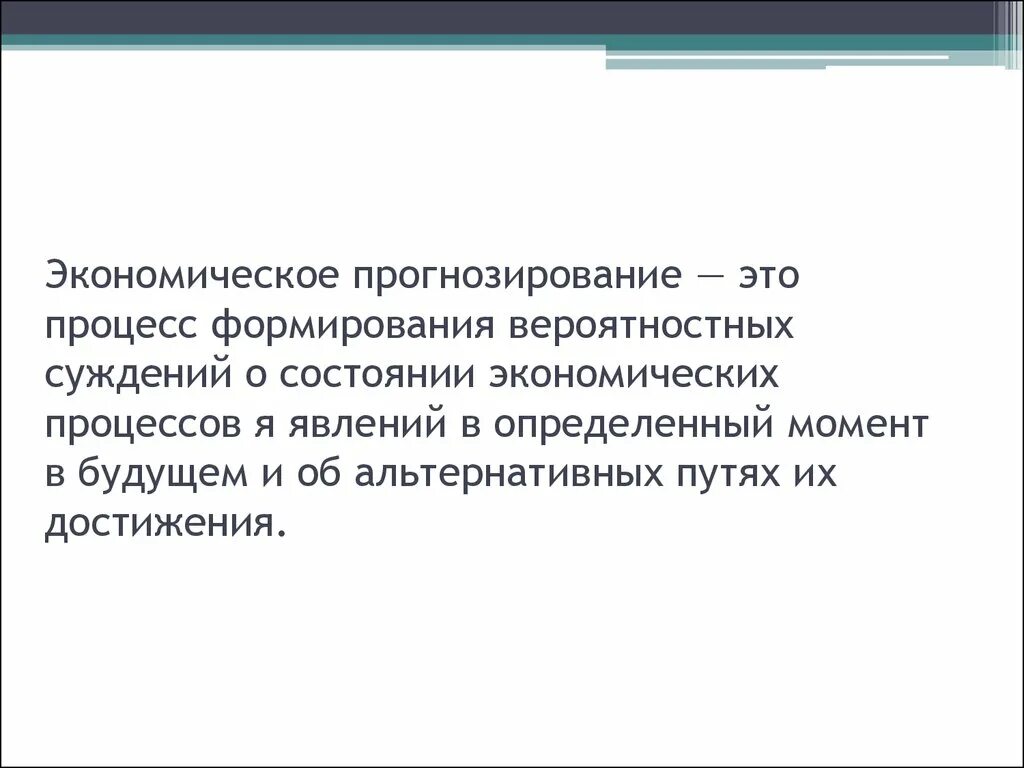 Экономическое прогнозирование — это процесс формирования вероятностных суждений о состоянии экономических процессов я явлений в определенный момент в будущем и об альтернативных путях их достижения.